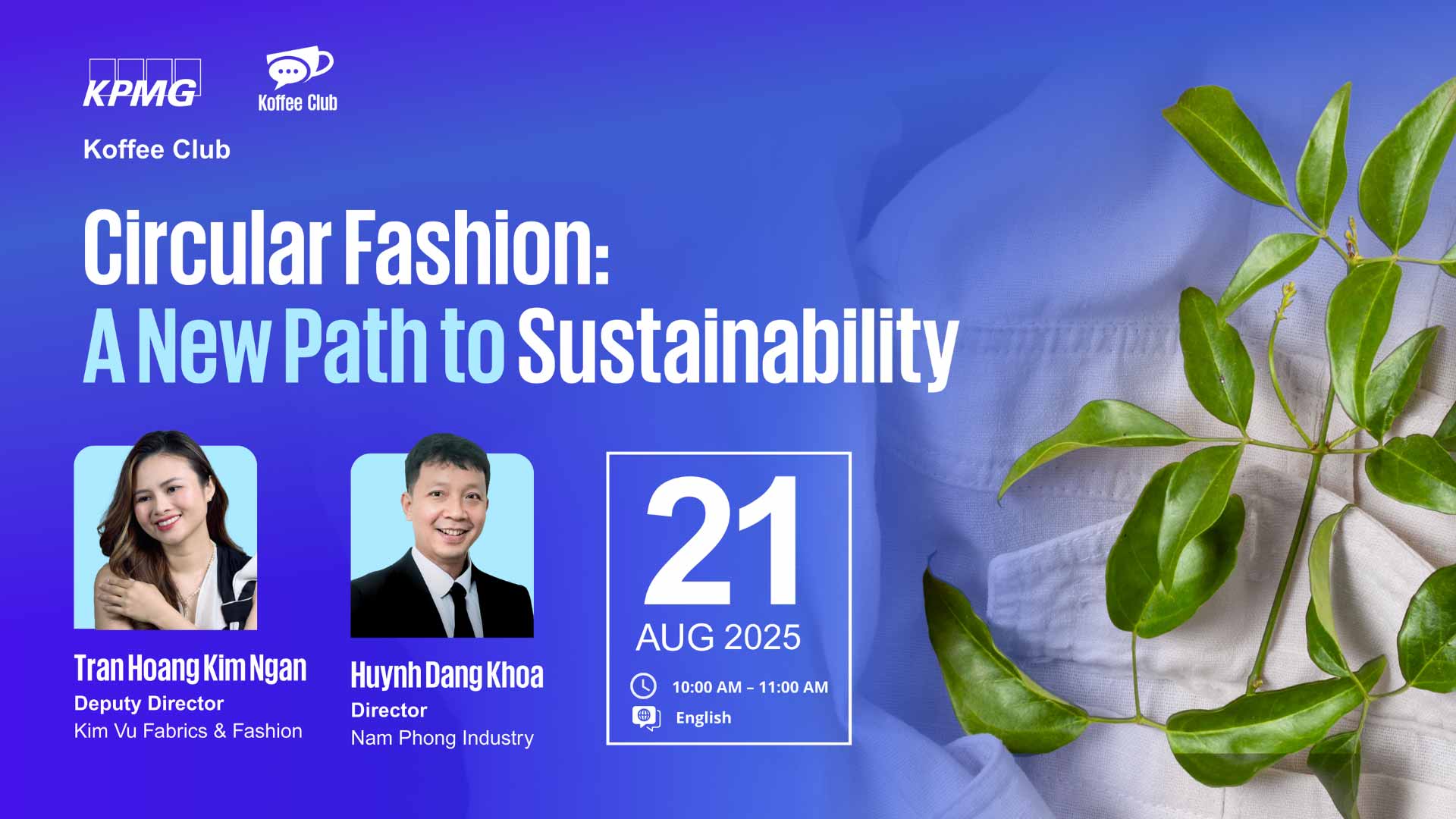 KPMG

Koffee Club

Koffee Club

Circular Fashion:
A New Path to Sustainability

Tran Hoang Kim Ngan
Deputy Director
Kim Vu Fabrics & Fashion

Huynh Dang Khoa
Director
Nam Phong Industry

21
AUG 2025

10:00 AM – 11:00 AM
English